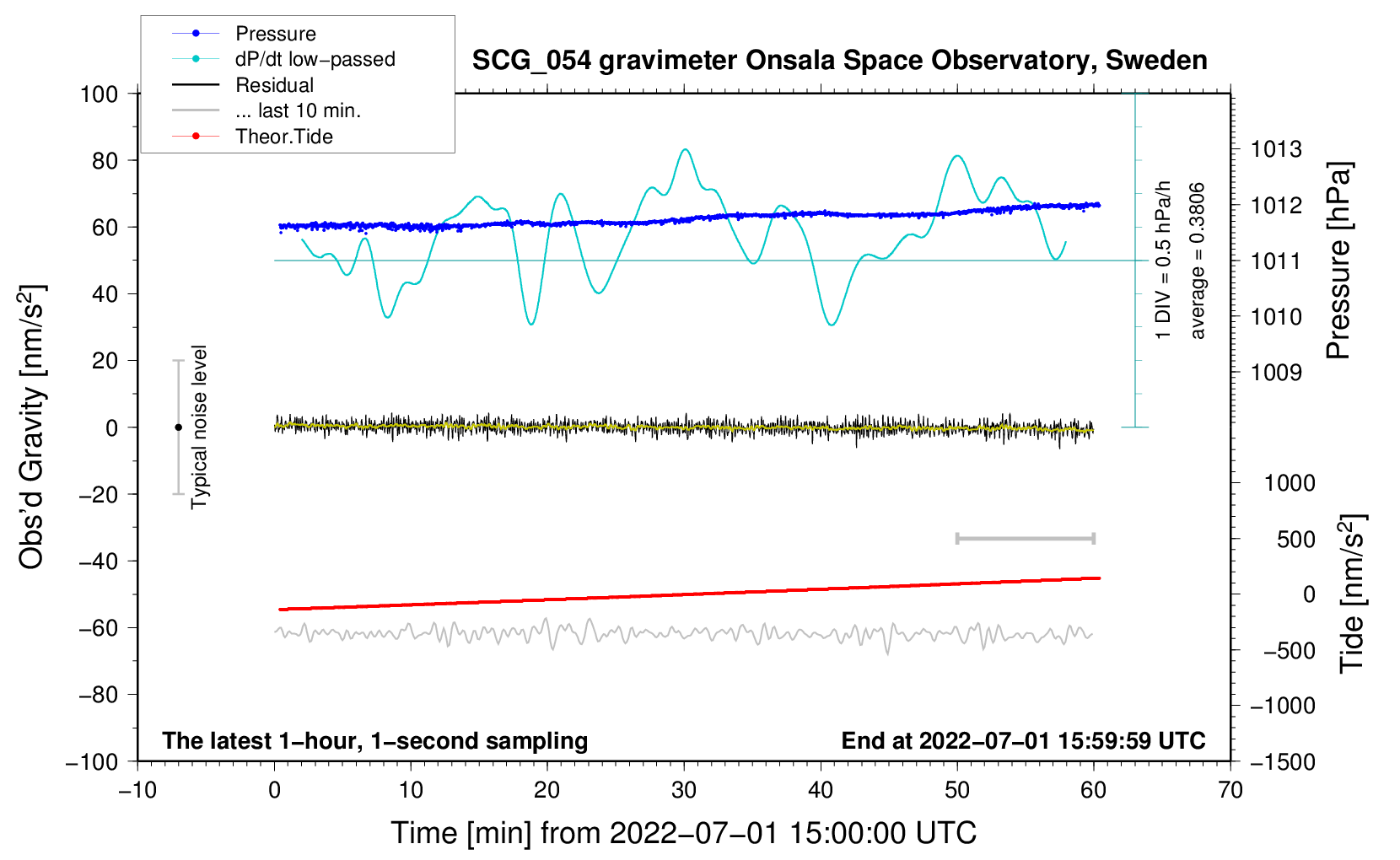 Pressure
dP/dt low−passed
Residual
... last 10 min.
Theor.Tide

SCG_054 gravimeter Onsala Space Observatory, Sweden

100
80
60
40
20
0
−20
−40
−60
−80
−100

Obs'd Gravity [nm/s$^2$]

Typical noise level

1 DIV = 0.5 hPa/h
average = 0.3806

1013
1012
1011
1010
1009

Pressure [hPa]

1000
500
0
−500
−1000
−1500

Tide [nm/s$^2$]

The latest 1−hour, 1−second sampling
End at 2022−07−01 15:59:59 UTC

−10
0
10
20
30
40
50
60
70

Time [min] from 2022−07−01 15:00:00 UTC